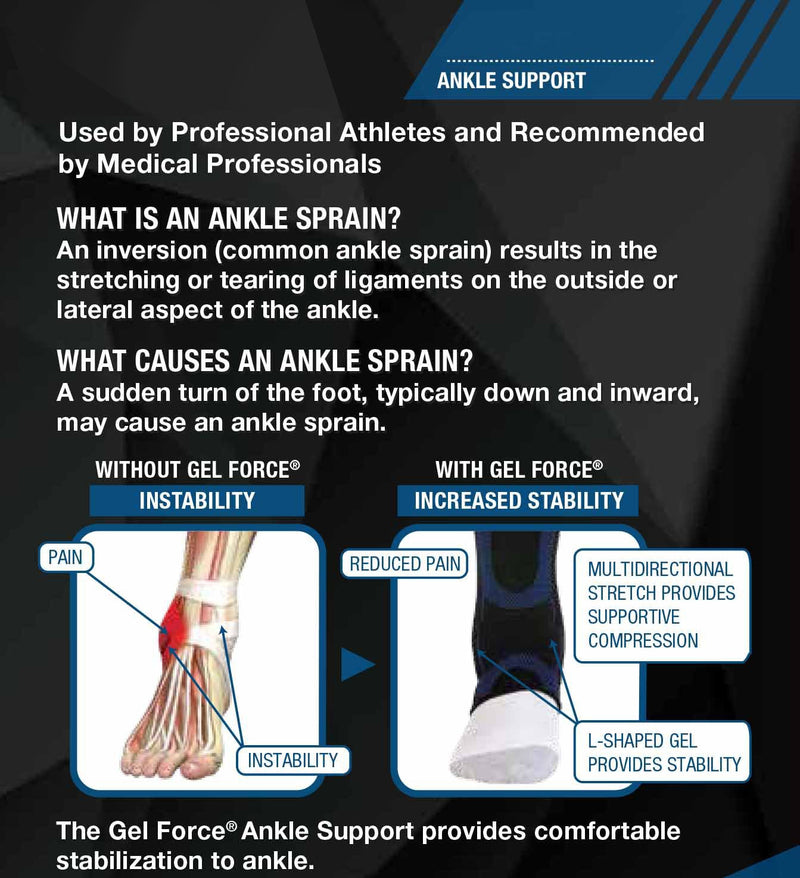 ANKLE SUPPORT

Used by Professional Athletes and Recommended by Medical Professionals

WHAT IS AN ANKLE SPRAIN?
An inversion (common ankle sprain) results in the stretching or tearing of ligaments on the outside or lateral aspect of the ankle.

WHAT CAUSES AN ANKLE SPRAIN?
A sudden turn of the foot, typically down and inward, may cause an ankle sprain.

WITHOUT GEL FORCE®
INSTABILITY

PAIN

INSTABILITY

WITH GEL FORCE®
INCREASED STABILITY

REDUCED PAIN

MULTIDIRECTIONAL STRETCH PROVIDES SUPPORTIVE COMPRESSION

L-SHAPED GEL PROVIDES STABILITY

The Gel Force® Ankle Support provides comfortable stabilization to ankle.